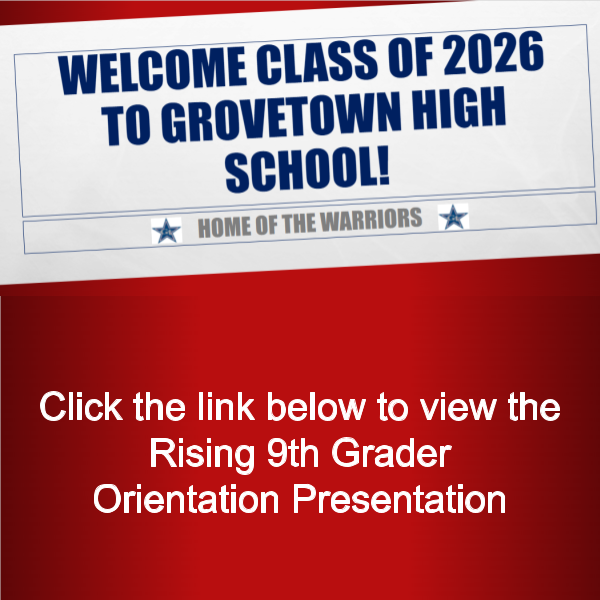 WELCOME CLASS OF 2026 TO GROVETOWN HIGH SCHOOL!

HOME OF THE WARRIORS

Click the link below to view the Rising 9th Grader Orientation Presentation